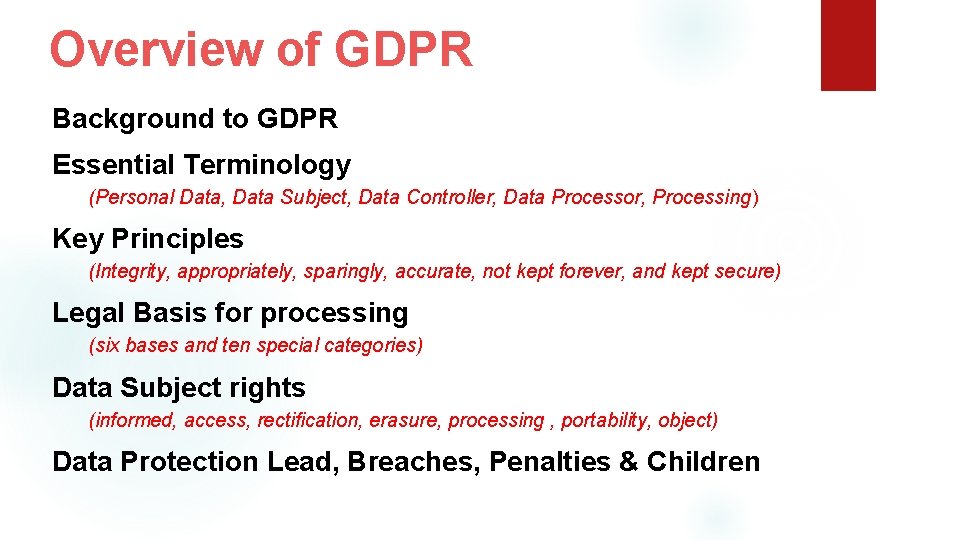 Overview of GDPR

Background to GDPR

Essential Terminology

(Personal Data, Data Subject, Data Controller, Data Processor, Processing)

Key Principles

(Integrity, appropriately, sparingly, accurate, not kept forever, and kept secure)

Legal Basis for processing

(six bases and ten special categories)

Data Subject rights

(informed, access, rectification, erasure, processing , portability, object)

Data Protection Lead, Breaches, Penalties & Children